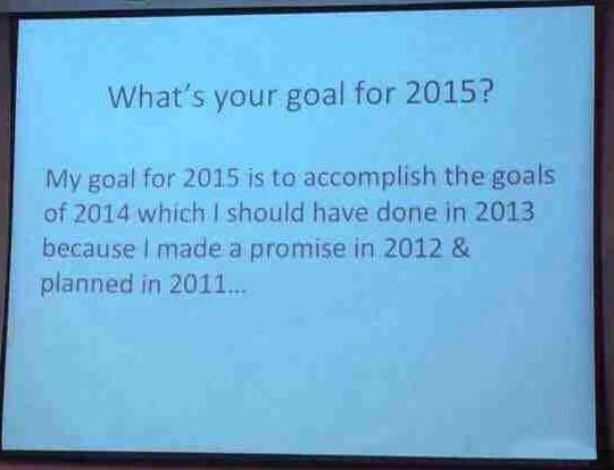 What's your goal for 2015?

My goal for 2015 is to accomplish the goals of 2014 which I should have done in 2013 because I made a promise in 2012 & planned in 2011...